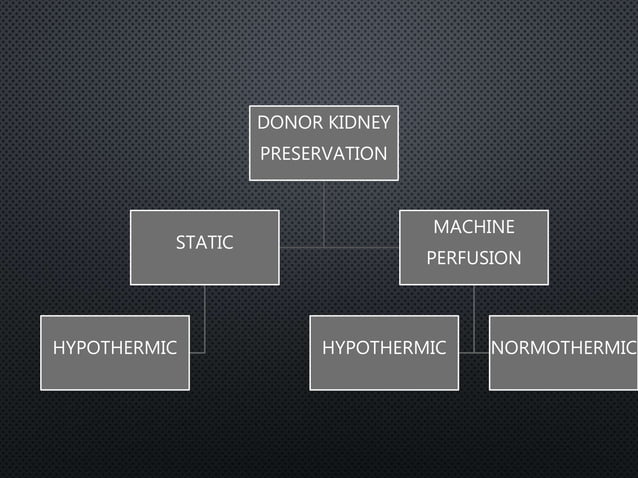 DONOR KIDNEY PRESERVATION

STATIC

MACHINE PERFUSION

HYPOTHERMIC

HYPOTHERMIC

NORMOTHERMIC